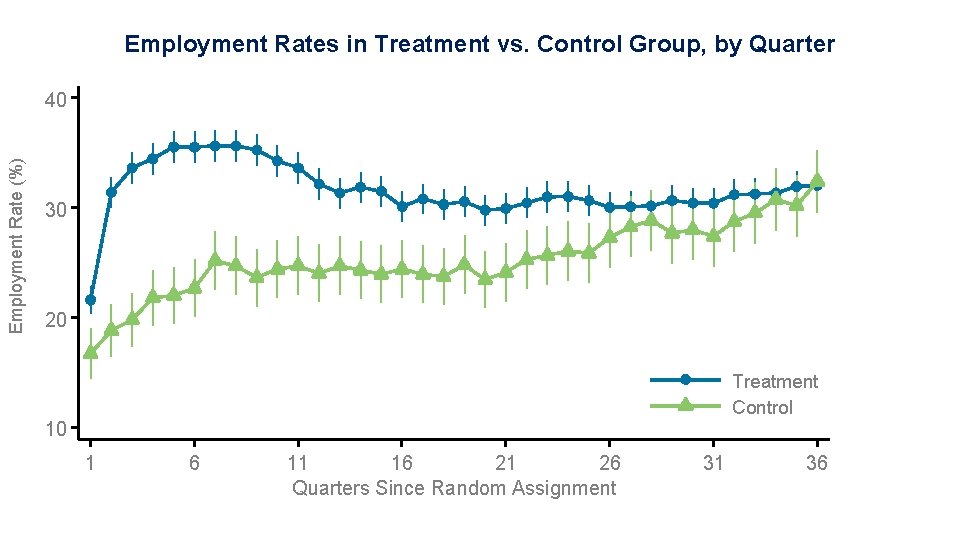 Employment Rates in Treatment vs. Control Group, by Quarter

Employment Rate (%)

40
30
20
10

1
6
11
16
21
26
31
36

Quarters Since Random Assignment

Treatment
Control